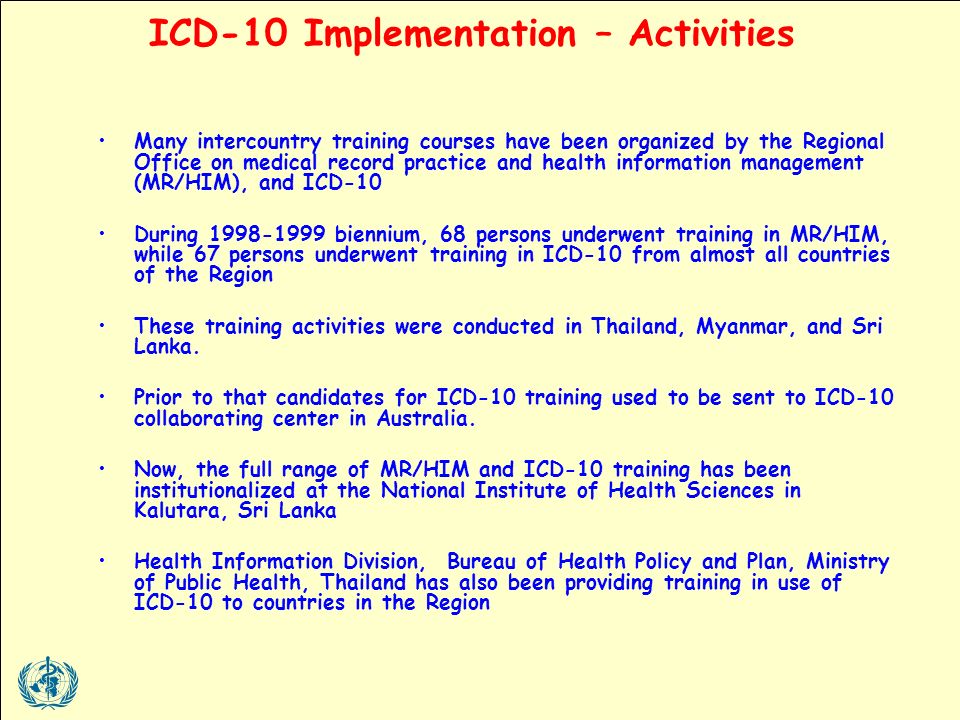 ICD-10 Implementation – Activities

• Many intercountry training courses have been organized by the Regional Office on medical record practice and health information management (MR/HIM), and ICD-10

• During 1998-1999 biennium, 68 persons underwent training in MR/HIM, while 67 persons underwent training in ICD-10 from almost all countries of the Region

• These training activities were conducted in Thailand, Myanmar, and Sri Lanka.

• Prior to that candidates for ICD-10 training used to be sent to ICD-10 collaborating center in Australia.

• Now, the full range of MR/HIM and ICD-10 training has been institutionalized at the National Institute of Health Sciences in Kalutara, Sri Lanka

• Health Information Division, Bureau of Health Policy and Plan, Ministry of Public Health, Thailand has also been providing training in use of ICD-10 to countries in the Region